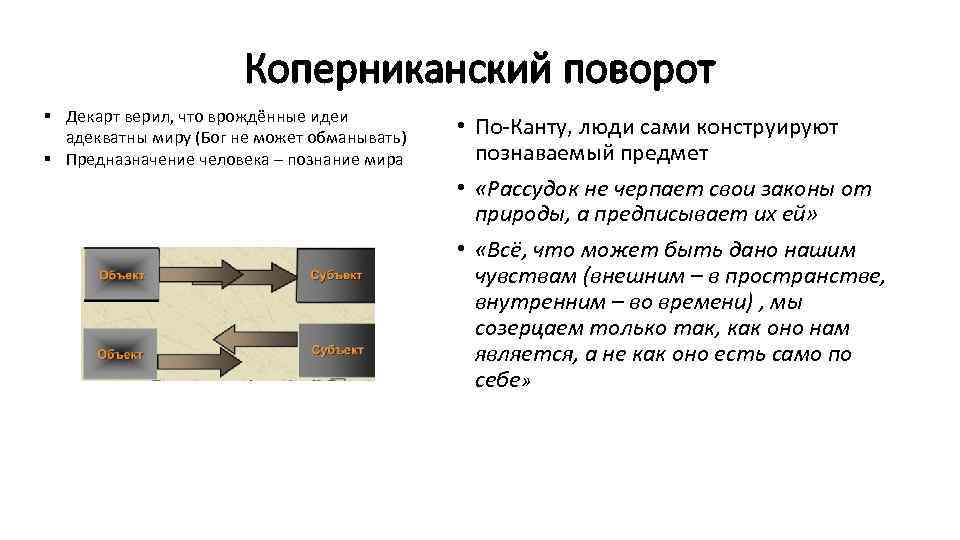 Коперниканский поворот

▪ Декарт верил, что врождённые идеи адекватны миру (Бог не может обманывать)
▪ Предназначение человека – познание мира

Объект
Субъект
Объект
Субъект

• По-Канту, люди сами конструируют познаваемый предмет
• «Рассудок не черпает свои законы от природы, а предписывает их ей»
• «Всё, что может быть дано нашим чувствам (внешним – в пространстве, внутренним – во времени) , мы созерцаем только так, как оно нам является, а не как оно есть само по себе»